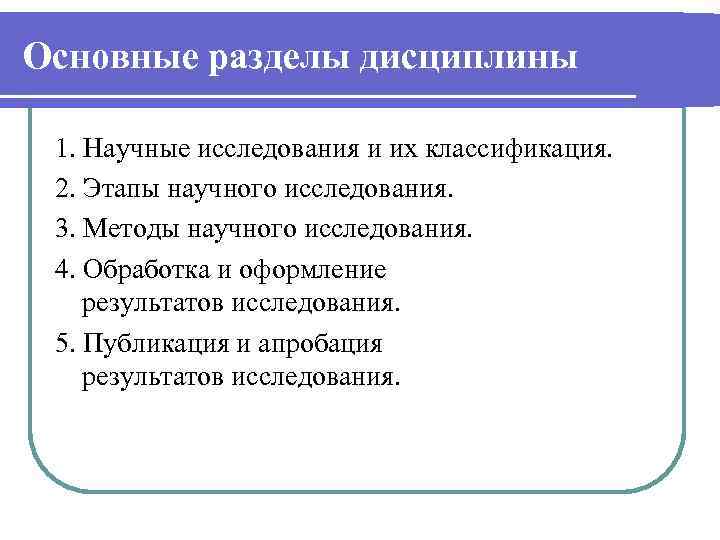 Основные разделы дисциплины

1. Научные исследования и их классификация.

2. Этапы научного исследования.

3. Методы научного исследования.

4. Обработка и оформление результатов исследования.

5. Публикация и апробация результатов исследования.